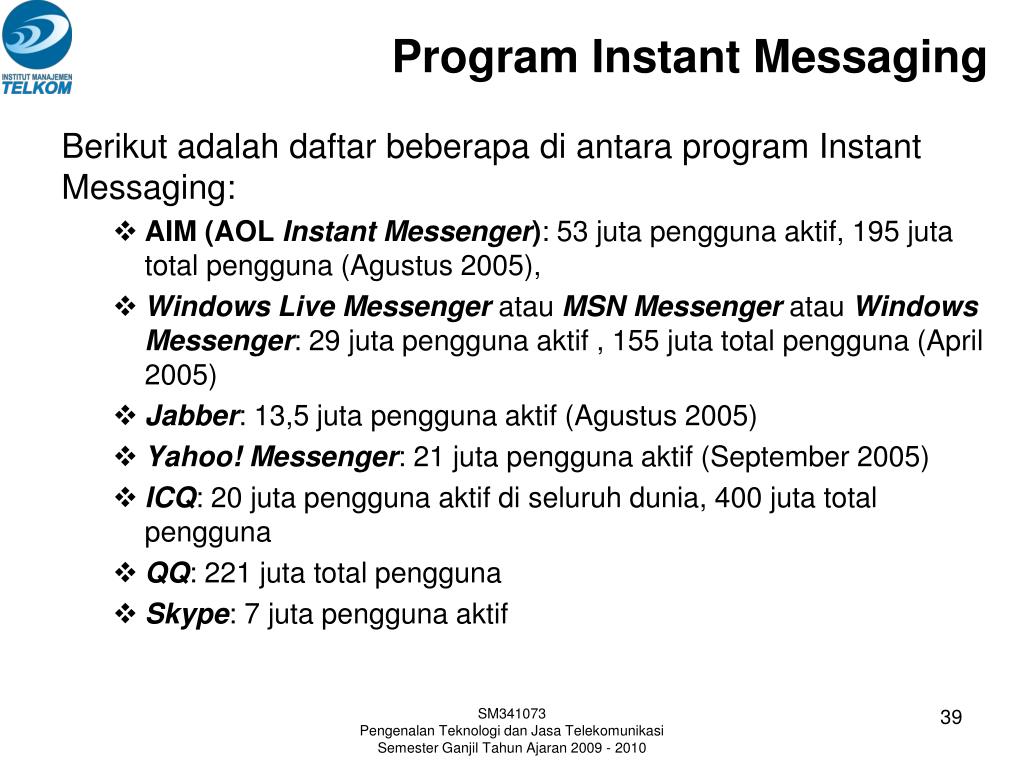 INSTITUT MANAJEMEN TELKOM

Program Instant Messaging

Berikut adalah daftar beberapa di antara program Instant Messaging:

❖ AIM (AOL Instant Messenger): 53 juta pengguna aktif, 195 juta total pengguna (Agustus 2005),

❖ Windows Live Messenger atau MSN Messenger atau Windows Messenger: 29 juta pengguna aktif , 155 juta total pengguna (April 2005)

❖ Jabber: 13,5 juta pengguna aktif (Agustus 2005)

❖ Yahoo! Messenger: 21 juta pengguna aktif (September 2005)

❖ ICQ: 20 juta pengguna aktif di seluruh dunia, 400 juta total pengguna

❖ QQ: 221 juta total pengguna

❖ Skype: 7 juta pengguna aktif

SM341073
Pengenalan Teknologi dan Jasa Telekomunikasi
Semester Ganjil Tahun Ajaran 2009 - 2010

39